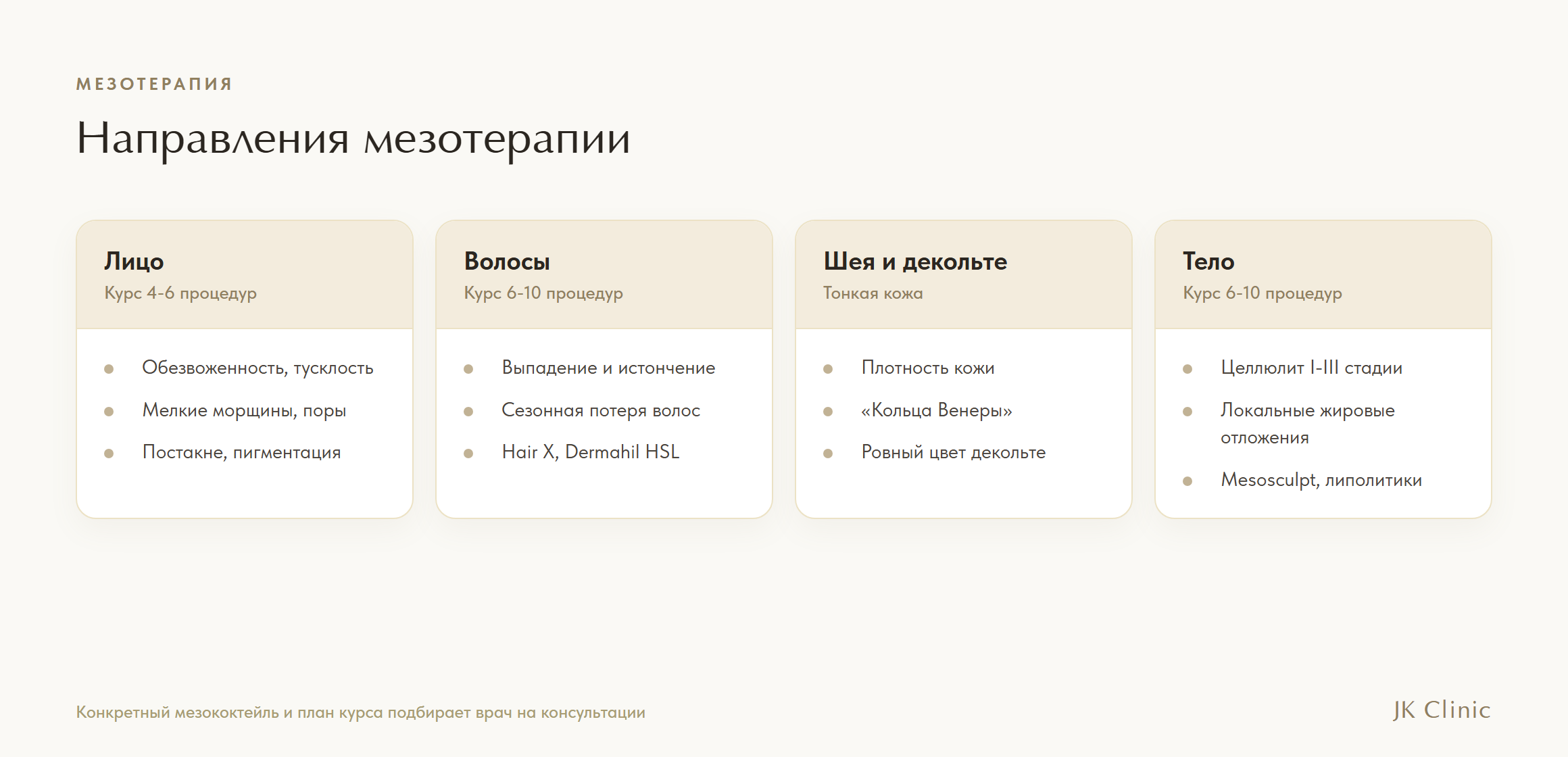 МЕЗОТЕРАПИЯ

Направления мезотерапии

Лицо
Курс 4-6 процедур

- Обезвоженность, тусклость
- Мелкие морщины, поры
- Постакне, пигментация

Волосы
Курс 6-10 процедур

- Выпадение и истончение
- Сезонная потеря волос
- Hair X, Dermahil HSL

Шея и декольте
Тонкая кожа

- Плотность кожи
- «Кольца Венеры»
- Ровный цвет декольте

Тело
Курс 6-10 процедур

- Целлюлит I-III стадии
- Локальные жировые отложения
- Mesosculpt, липолитики

Конкретный мезококтейль и план курса подбирает врач на консультации

JK Clinic